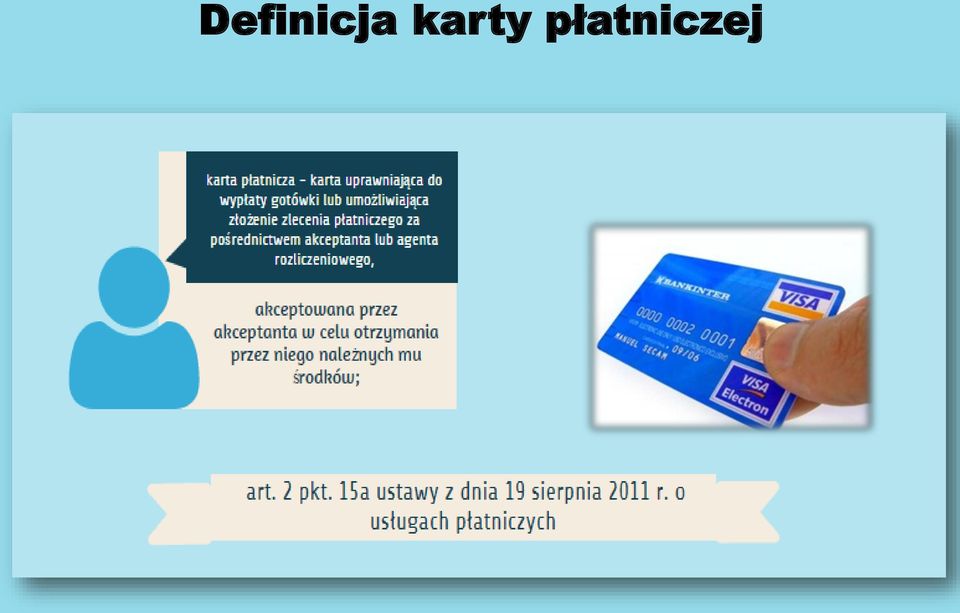 Definicja karty płatniczej

karta płatnicza – karta uprawniająca do wypłaty gotówki lub umożliwiająca złożenie zlecenia płatniczego za pośrednictwem akceptanta lub agenta rozliczeniowego,

akceptowana przez akceptanta w celu otrzymania przez niego należnych mu środków;

BANKINTER
VISA
0000 0002 0001
MANUEL SECAM 09/06
VISA Electron

art. 2 pkt. 15a ustawy z dnia 19 sierpnia 2011 r. o usługach płatniczych